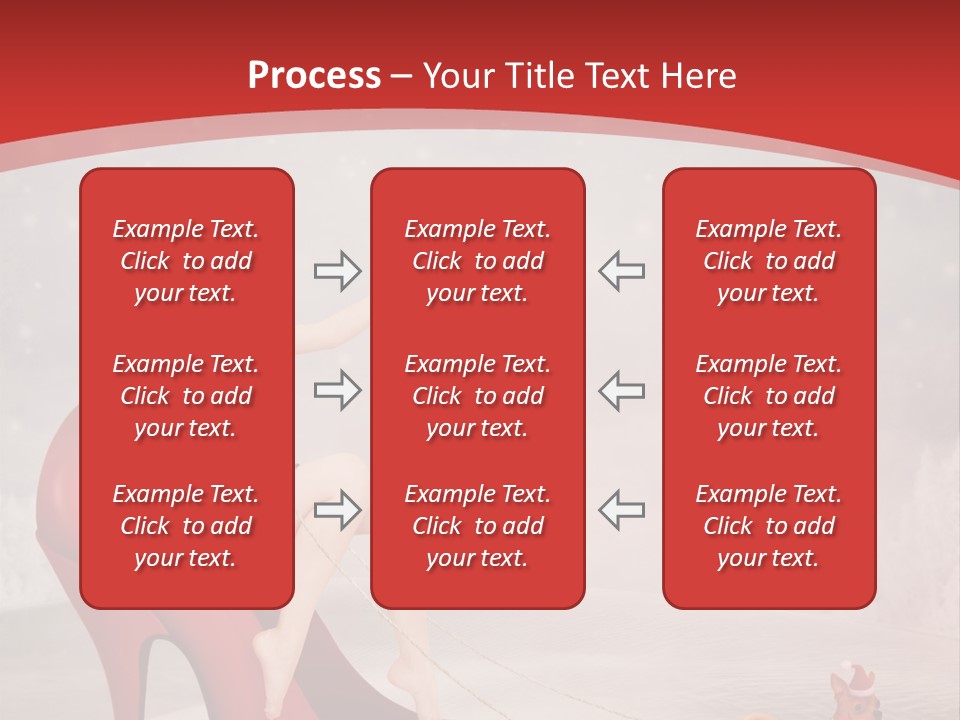 Process – Your Title Text Here

Example Text. Click to add your text.

Example Text. Click to add your text.

Example Text. Click to add your text.

Example Text. Click to add your text.

Example Text. Click to add your text.

Example Text. Click to add your text.

Example Text. Click to add your text.

Example Text. Click to add your text.

Example Text. Click to add your text.